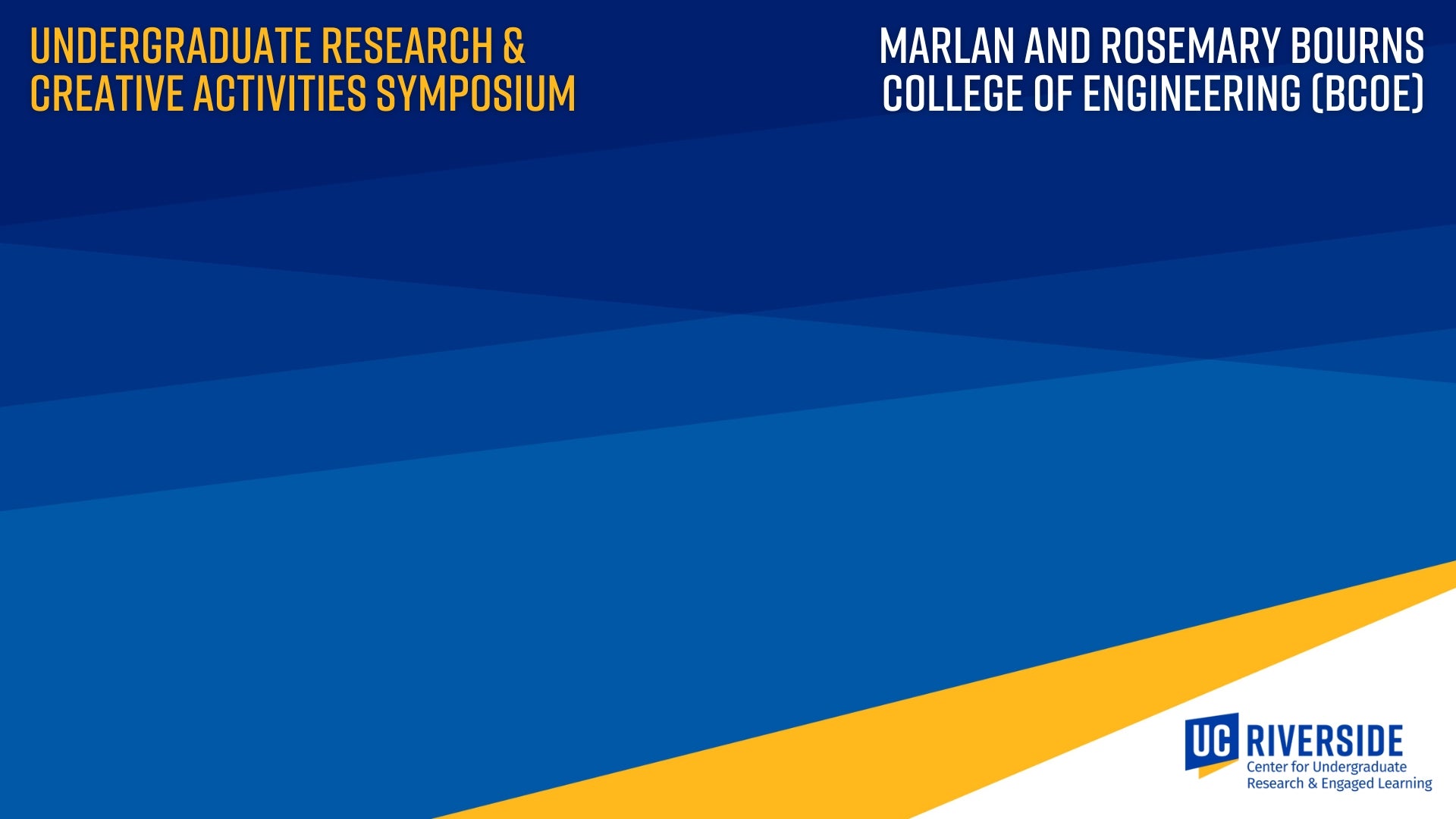 UNDERGRADUATE RESEARCH & CREATIVE ACTIVITIES SYMPOSIUM

MARLAN AND ROSEMARY BOURNS COLLEGE OF ENGINEERING (BCOE)

UC RIVERSIDE
Center for Undergraduate Research & Engaged Learning